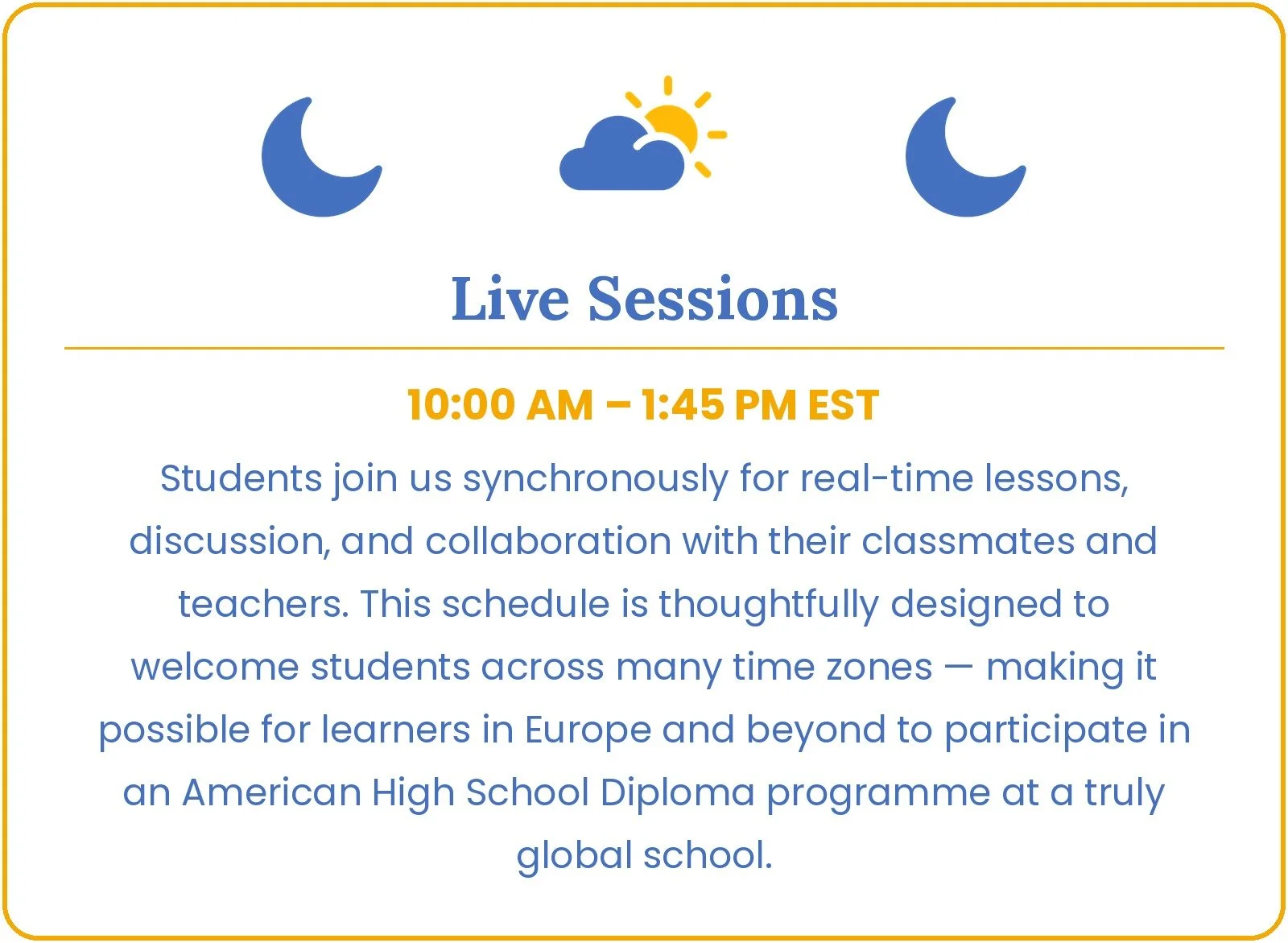 Live Sessions

10:00 AM – 1:45 PM EST

Students join us synchronously for real-time lessons, discussion, and collaboration with their classmates and teachers. This schedule is thoughtfully designed to welcome students across many time zones — making it possible for learners in Europe and beyond to participate in an American High School Diploma programme at a truly global school.